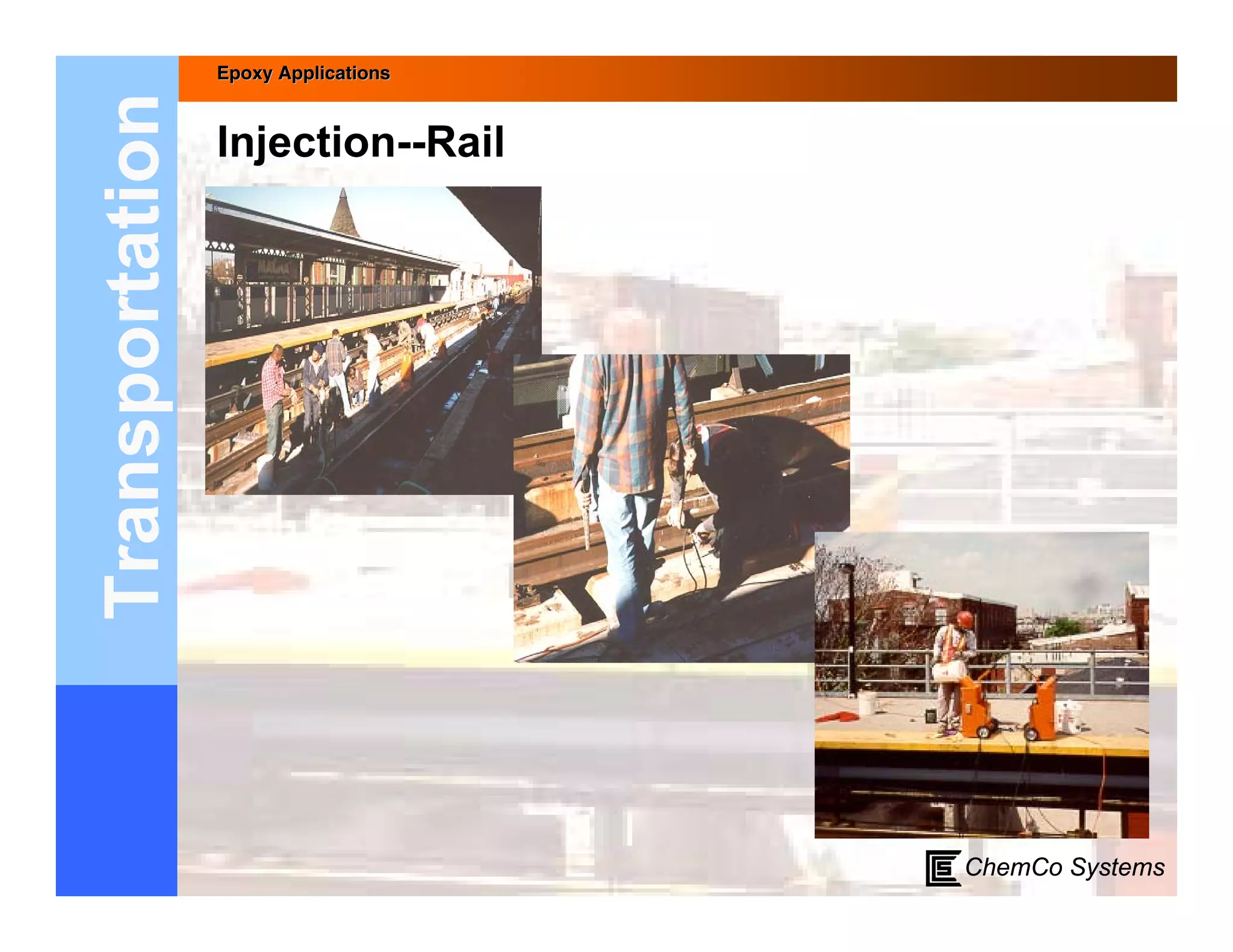 Transportation

Epoxy Applications

Injection--Rail

ChemCo Systems